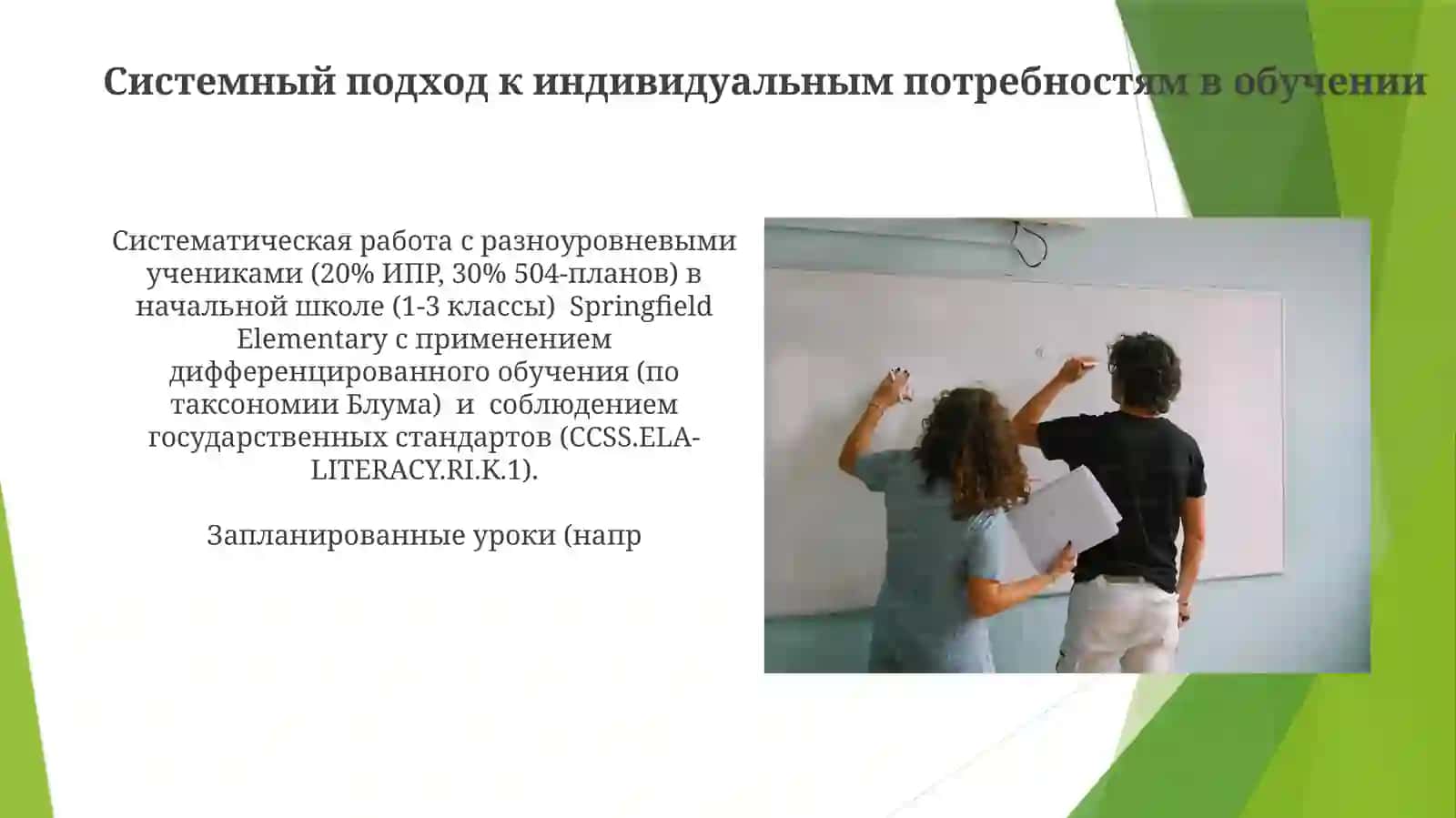 Системный подход к индивидуальным потребностям в обучении

Систематическая работа с разноуровневыми учениками (20% ИПР, 30% 504-планов) в начальной школе (1-3 классы) Springfield Elementary с применением дифференцированного обучения (по таксономии Блума) и соблюдением государственных стандартов (CCSS.ELA-LITERACY.RI.K.1).

Запланированные уроки (напр